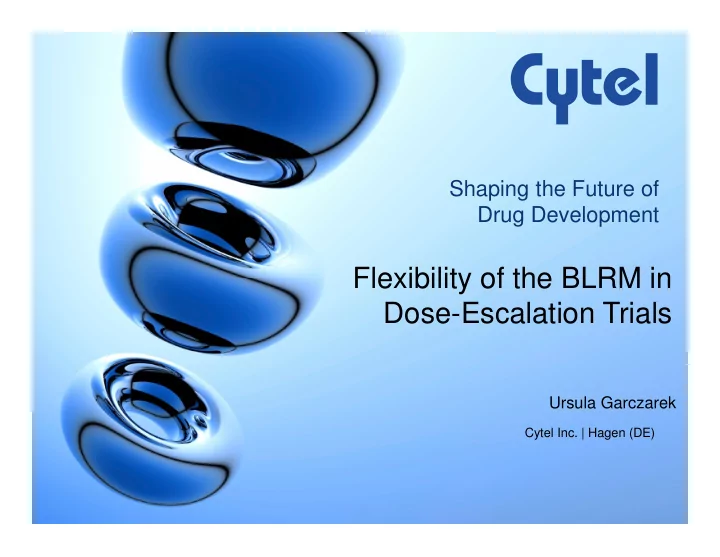 Cytel

Shaping the Future of Drug Development

Flexibility of the BLRM in Dose-Escalation Trials

Ursula Garczarek

Cytel Inc. | Hagen (DE)